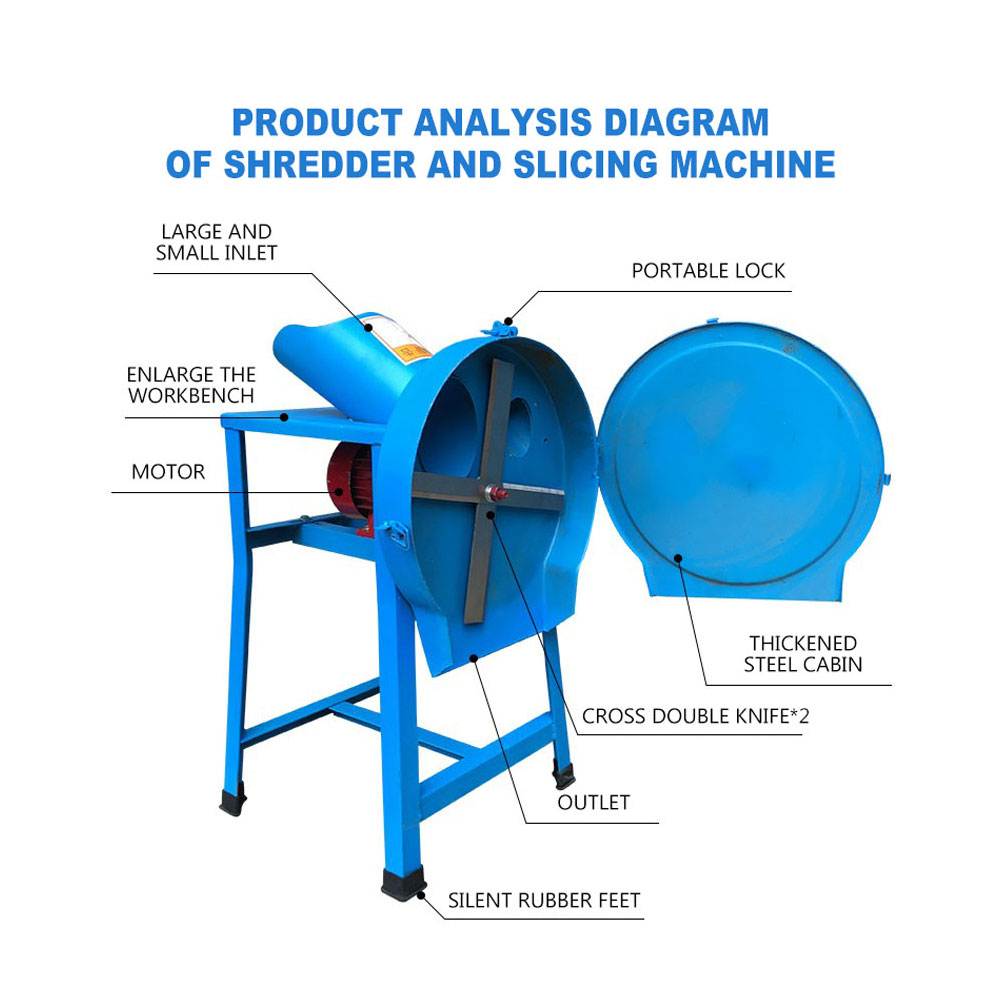 PRODUCT ANALYSIS DIAGRAM
OF SHREDDER AND SLICING MACHINE

LARGE AND SMALL INLET

PORTABLE LOCK

ENLARGE THE WORKBENCH

MOTOR

THICKENED STEEL CABIN

CROSS DOUBLE KNIFE*2

OUTLET

SILENT RUBBER FEET